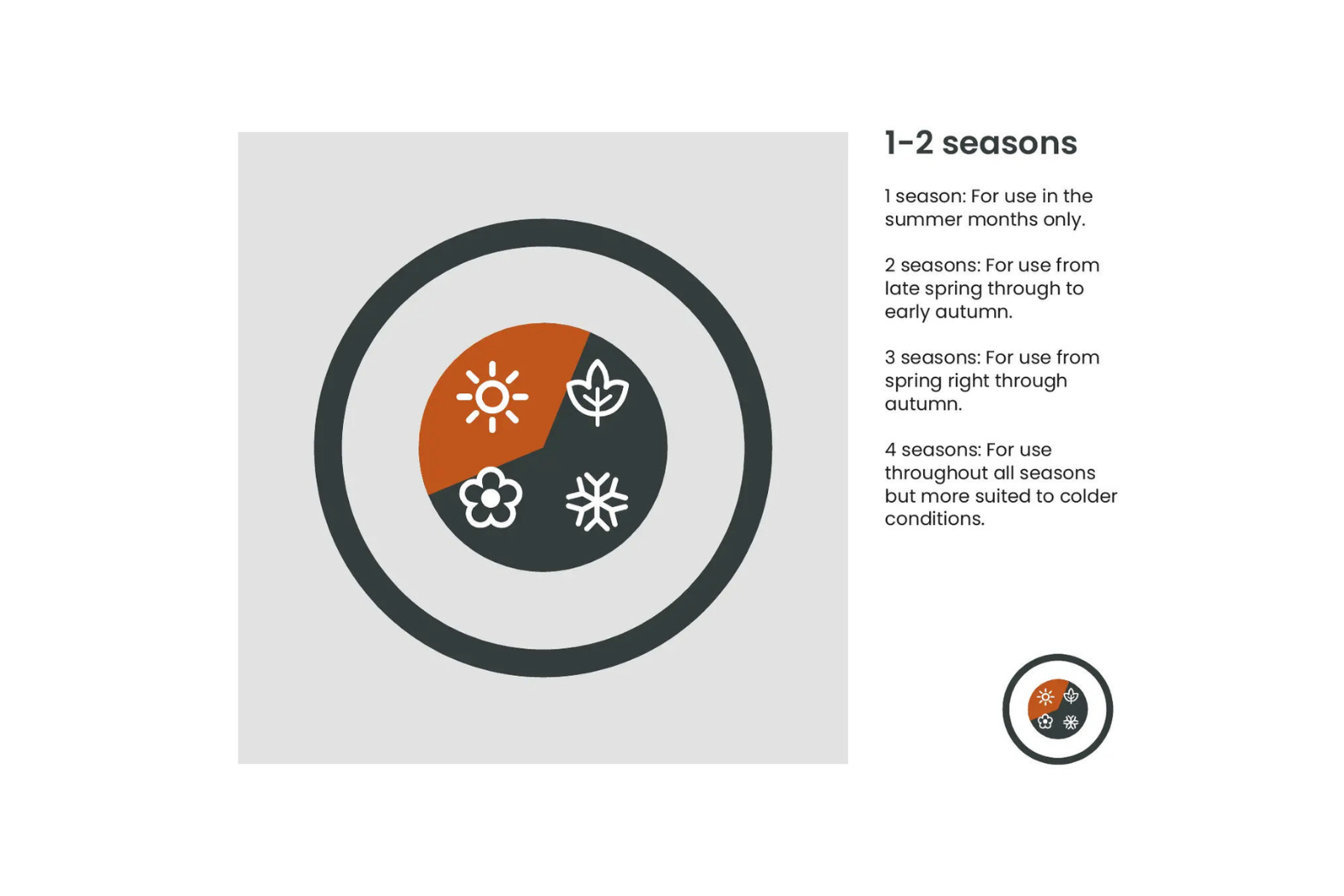 1-2 seasons

1 season: For use in the summer months only.

2 seasons: For use from late spring through to early autumn.

3 seasons: For use from spring right through autumn.

4 seasons: For use throughout all seasons but more suited to colder conditions.